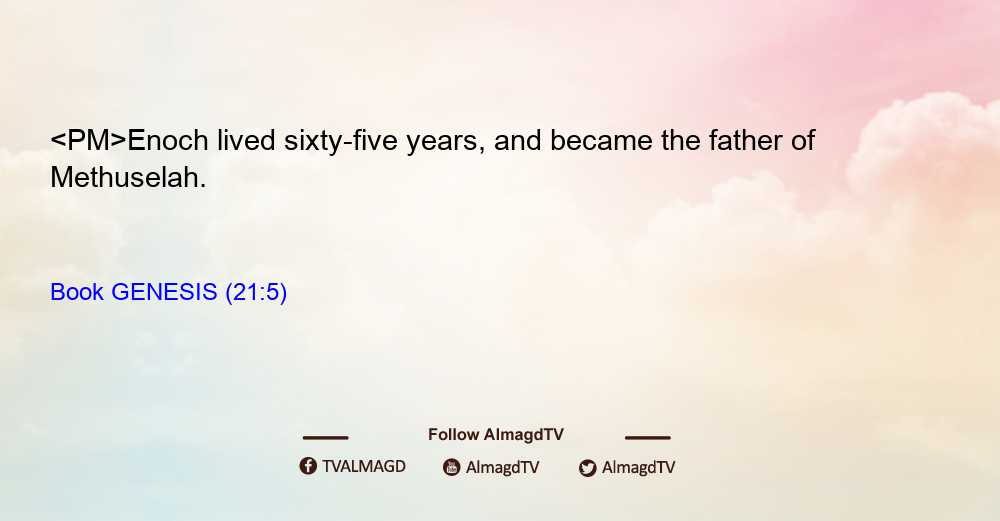 <PM>Enoch lived sixty-five years, and became the father of Methuselah.

Book GENESIS (21:5)

Follow AlmagdTV

TVALMAGD AlmagdTV AlmagdTV